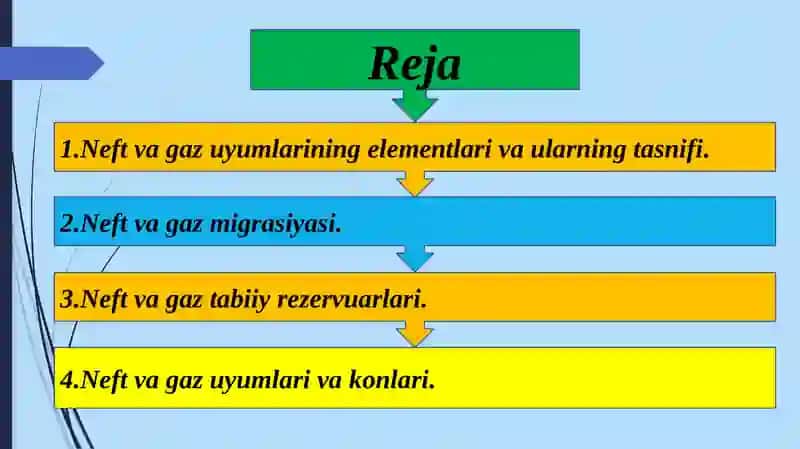 Reja

1.Neft va gaz uyumlarining elementlari va ularning tasnifi.

2.Neft va gaz migrasiyasi.

3.Neft va gaz tabiiy rezervuarlari.

4.Neft va gaz uyumlari va konlari.